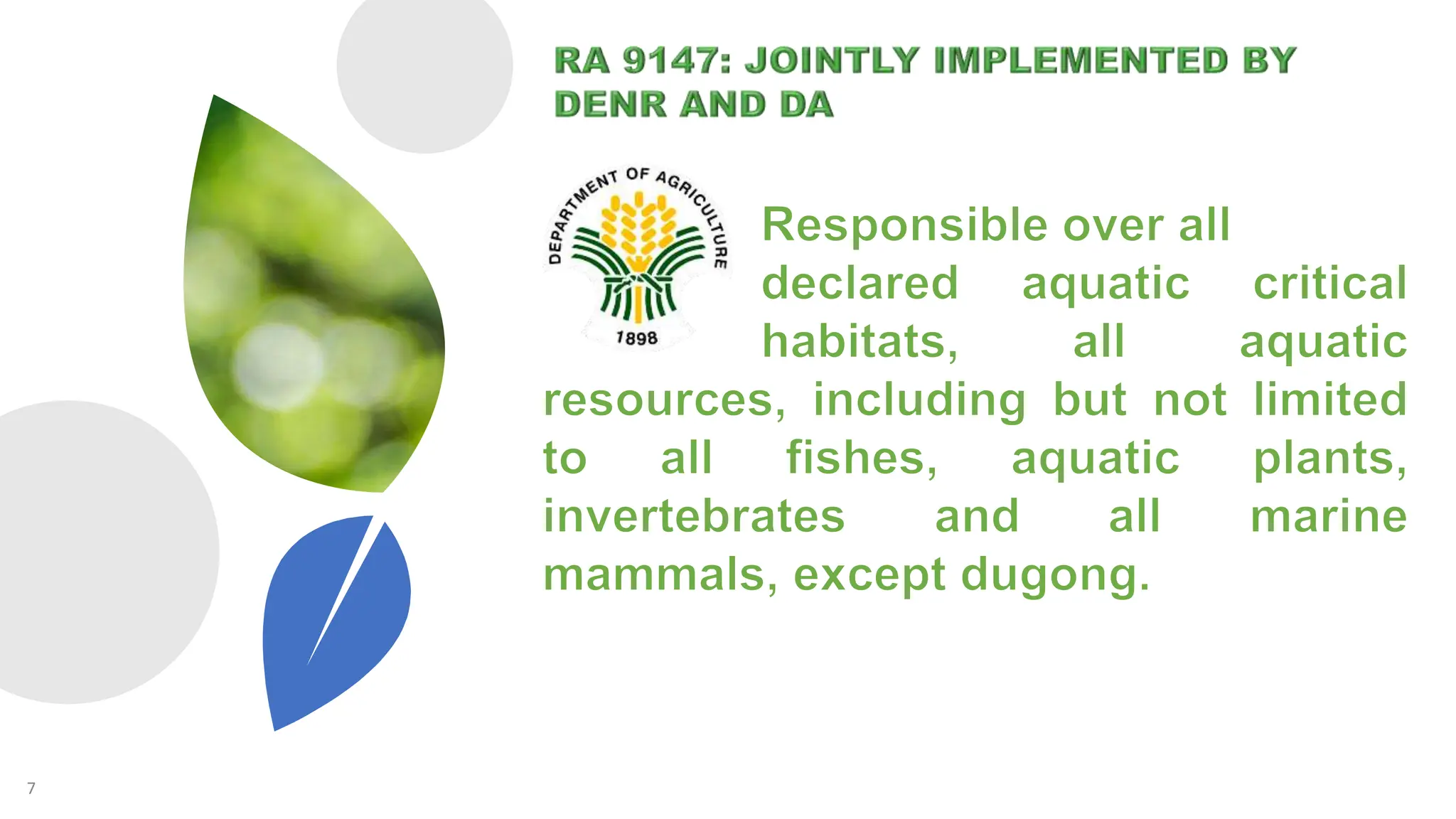 RA 9147: JOINTLY IMPLEMENTED BY DENR AND DA

DEPARTMENT OF AGRICULTURE
1898

Responsible over all declared aquatic critical habitats, all aquatic resources, including but not limited to all fishes, aquatic plants, invertebrates and all marine mammals, except dugong.

7